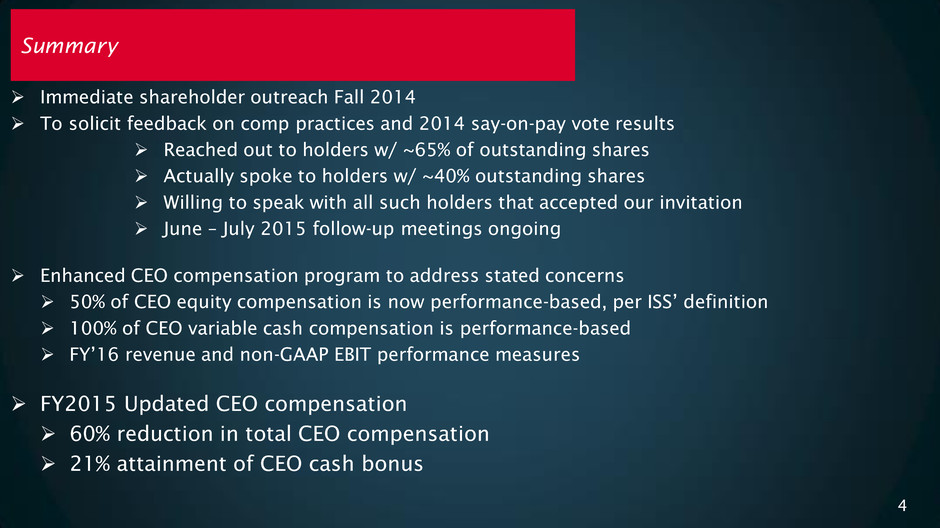 Summary

➢ Immediate shareholder outreach Fall 2014
➢ To solicit feedback on comp practices and 2014 say-on-pay vote results
➢ Reached out to holders w/ ~65% of outstanding shares
➢ Actually spoke to holders w/ ~40% outstanding shares
➢ Willing to speak with all such holders that accepted our invitation
➢ June – July 2015 follow-up meetings ongoing

➢ Enhanced CEO compensation program to address stated concerns
➢ 50% of CEO equity compensation is now performance-based, per ISS' definition
➢ 100% of CEO variable cash compensation is performance-based
➢ FY'16 revenue and non-GAAP EBIT performance measures

➢ FY2015 Updated CEO compensation
➢ 60% reduction in total CEO compensation
➢ 21% attainment of CEO cash bonus

4